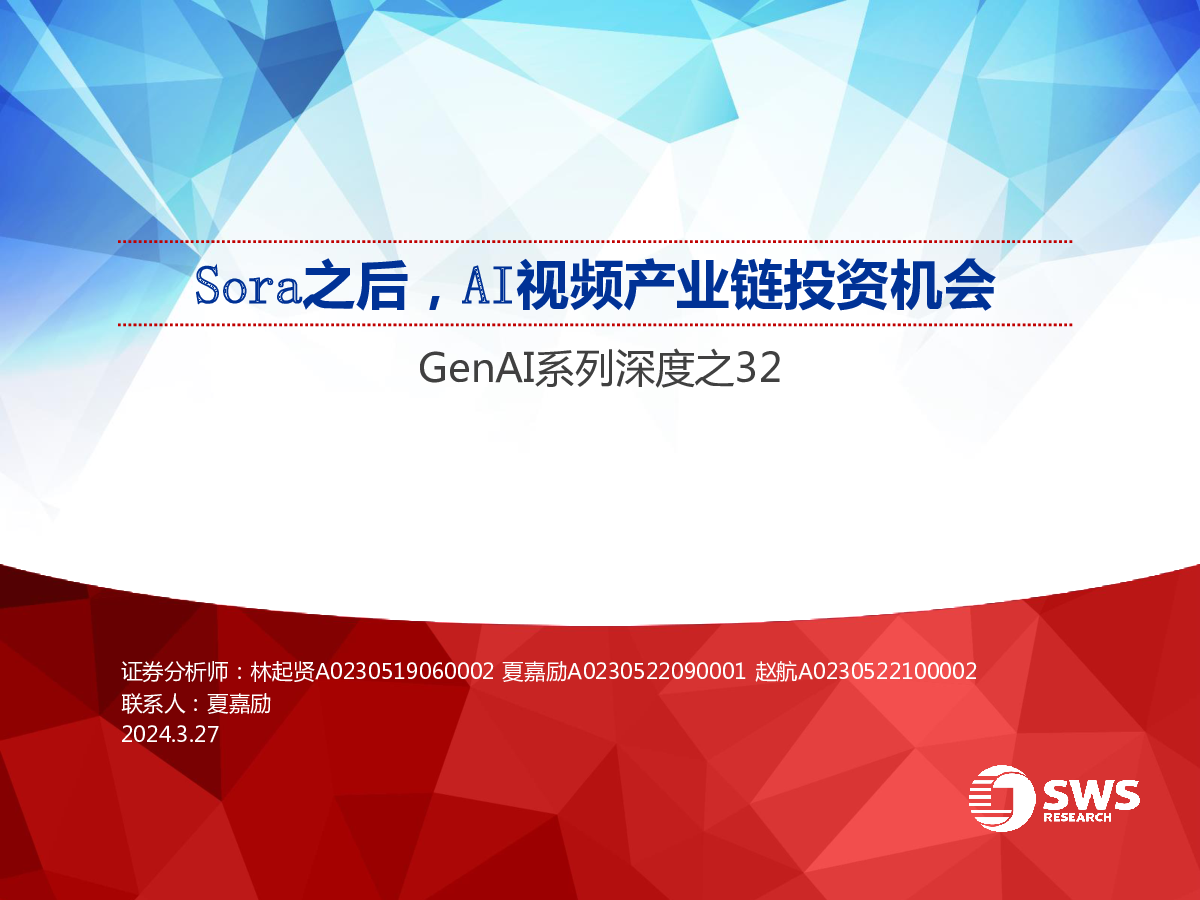 Sora之后，AI视频产业链投资机会

GenAI系列深度之32

证券分析师：林起贤A0230519060002 夏嘉励A0230522090001 赵航A0230522100002
联系人：夏嘉励
2024.3.27

SWS RESEARCH